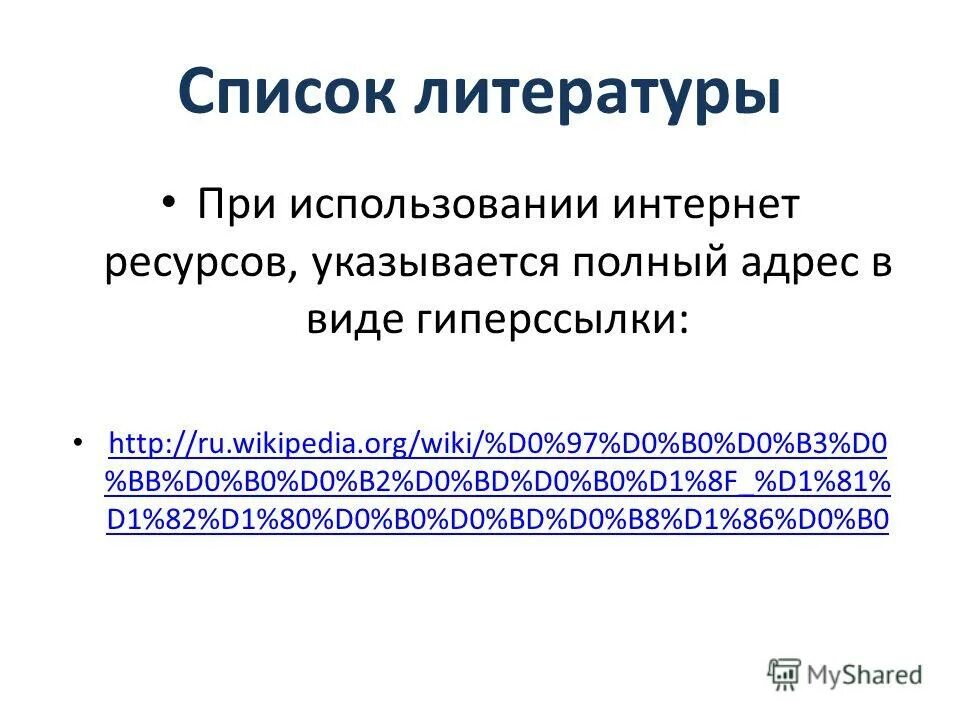 Список литературы

• При использовании интернет ресурсов, указывается полный адрес в виде гиперссылки:

• http://ru.wikipedia.org/wiki/%D0%97%D0%B0%D0%B3%D0%BB%D0%B0%D0%B2%D0%BD%D0%B0%D1%8F_%D1%81%D1%82%D1%80%D0%B0%D0%BD%D0%B8%D1%86%D0%B0

MyShared